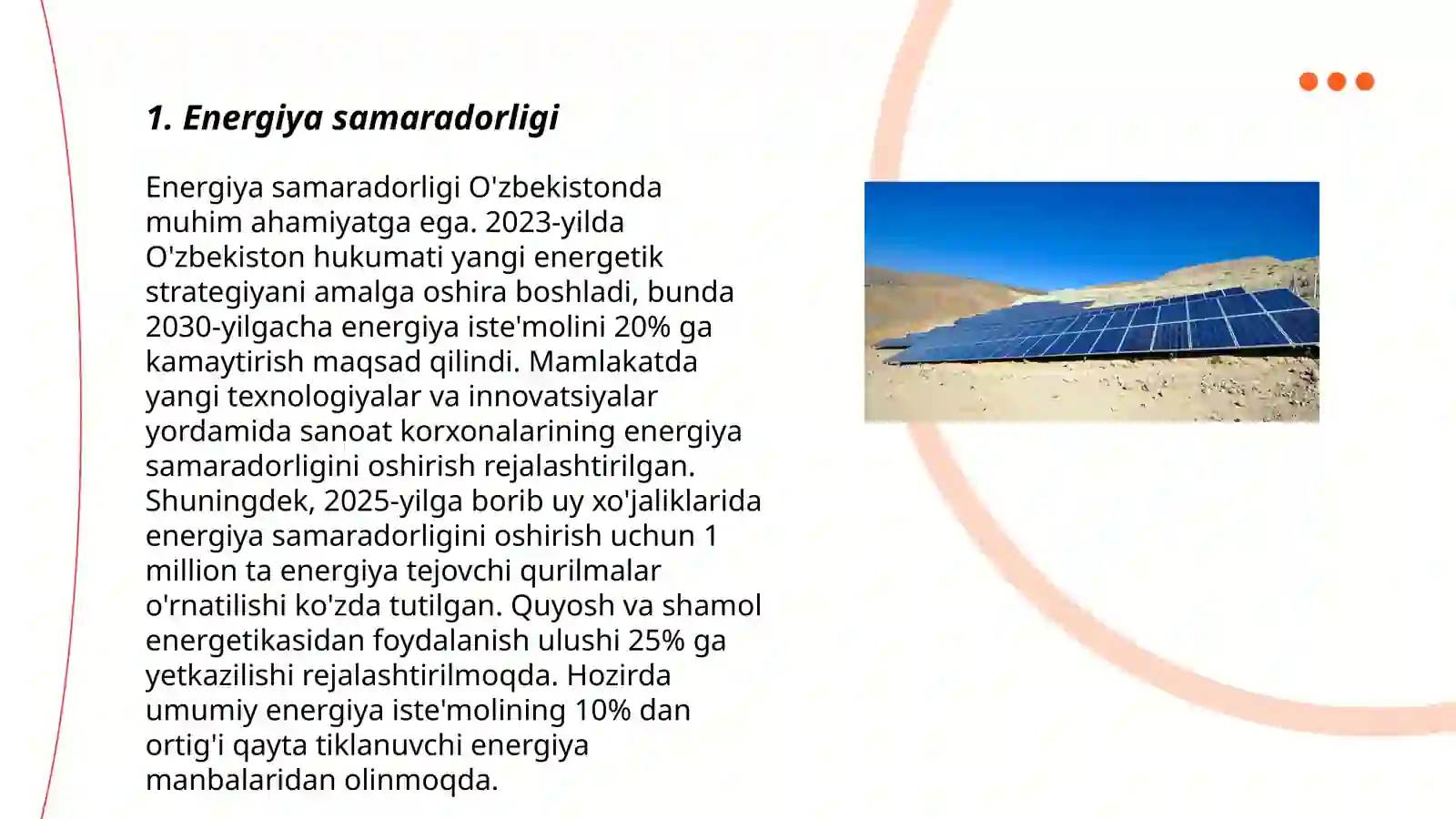 1. Energiya samaradorligi

Energiya samaradorligi O'zbekistonda muhim ahamiyatga ega. 2023-yilda O'zbekiston hukumati yangi energetik strategiyani amalga oshira boshladi, bunda 2030-yilgacha energiya iste'molini 20% ga kamaytirish maqsad qilindi. Mamlakatda yangi texnologiyalar va innovatsiyalar yordamida sanoat korxonalarining energiya samaradorligini oshirish rejalashtirilgan. Shuningdek, 2025-yilga borib uy xo'jaliklarida energiya samaradorligini oshirish uchun 1 million ta energiya tejovchi qurilmalar o'rnatilishi ko'zda tutilgan. Quyosh va shamol energetikasidan foydalanish ulushi 25% ga yetkazilishi rejalashtirilmoqda. Hozirda umumiy energiya iste'molining 10% dan ortig'i qayta tiklanuvchi energiya manbalaridan olinmoqda.